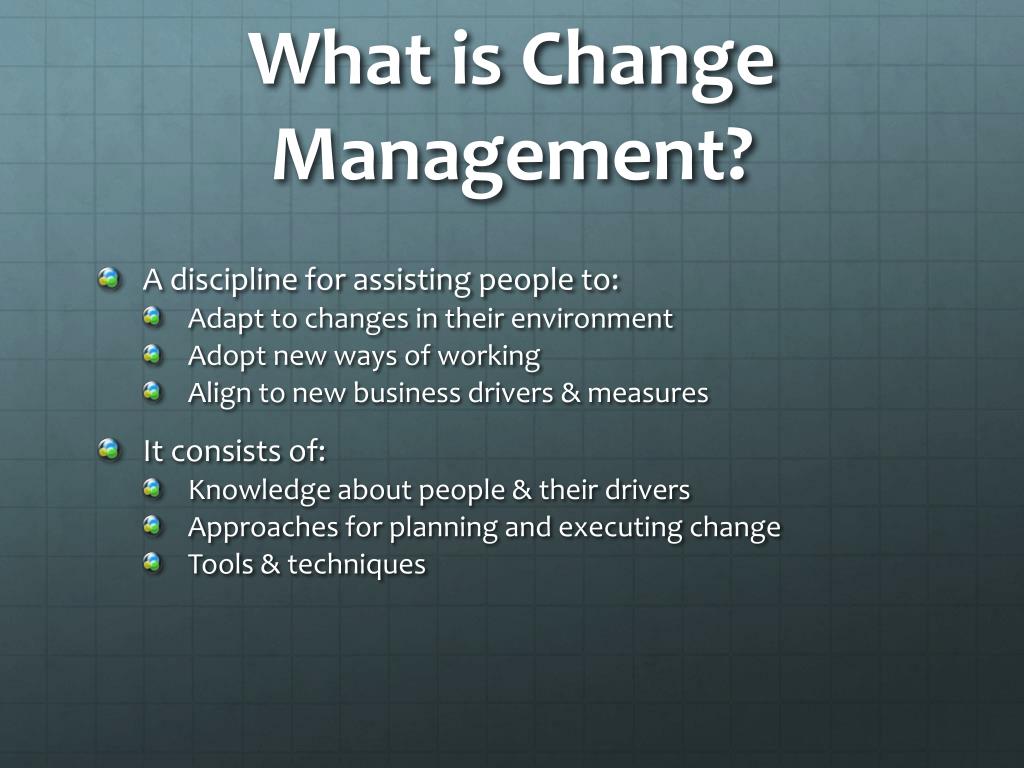 What is Change Management?

A discipline for assisting people to:
Adapt to changes in their environment
Adopt new ways of working
Align to new business drivers & measures

It consists of:
Knowledge about people & their drivers
Approaches for planning and executing change
Tools & techniques